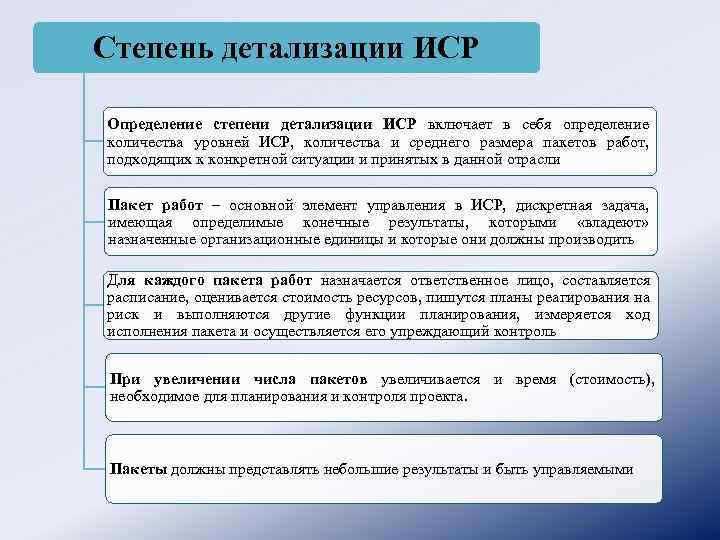 Степень детализации ИСР

Определение степени детализации ИСР включает в себя определение количества уровней ИСР, количества и среднего размера пакетов работ, подходящих к конкретной ситуации и принятых в данной отрасли

Пакет работ – основной элемент управления в ИСР, дискретная задача, имеющая определимые конечные результаты, которыми «владеют» назначенные организационные единицы и которые они должны производить

Для каждого пакета работ назначается ответственное лицо, составляется расписание, оценивается стоимость ресурсов, пишутся планы реагирования на риск и выполняются другие функции планирования, измеряется ход исполнения пакета и осуществляется его упреждающий контроль

При увеличении числа пакетов увеличивается и время (стоимость), необходимое для планирования и контроля проекта.

Пакеты должны представлять небольшие результаты и быть управляемыми